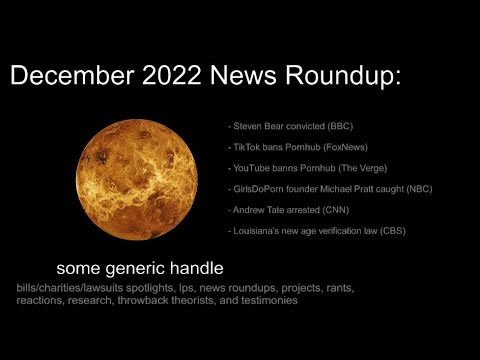 December 2022 News Roundup:

- Steven Bear convicted (BBC)

- TikTok bans Pornhub (FoxNews)

- YouTube banns Pornhub (The Verge)

- GirlsDoPorn founder Michael Pratt caught (NBC)

- Andrew Tate arrested (CNN)

- Louisiana's new age verification law (CBS)

some generic handle

bills/charities/lawsuits spotlights, lps, news roundups, projects, rants, reactions, research, throwback theorists, and testimonies